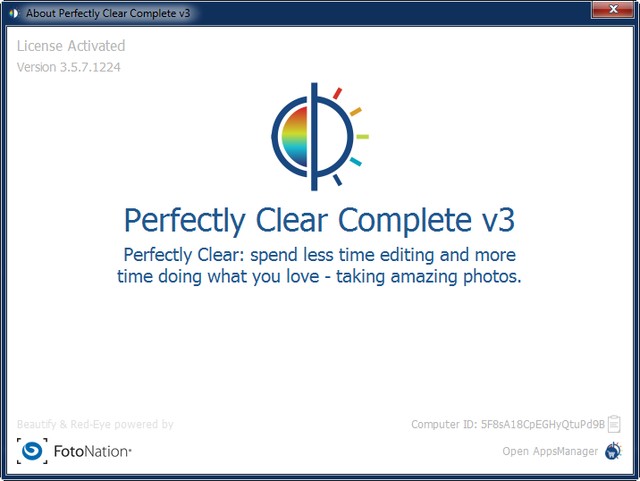 About Perfectly Clear Complete v3

License Activated
Version 3.5.7.1224

Perfectly Clear Complete v3

Perfectly Clear: spend less time editing and more time doing what you love - taking amazing photos.

Beautify & Red-Eye powered by

FotoNation

Computer ID: 5F8sA18CpEGHyQtuPd9B

Open AppsManager